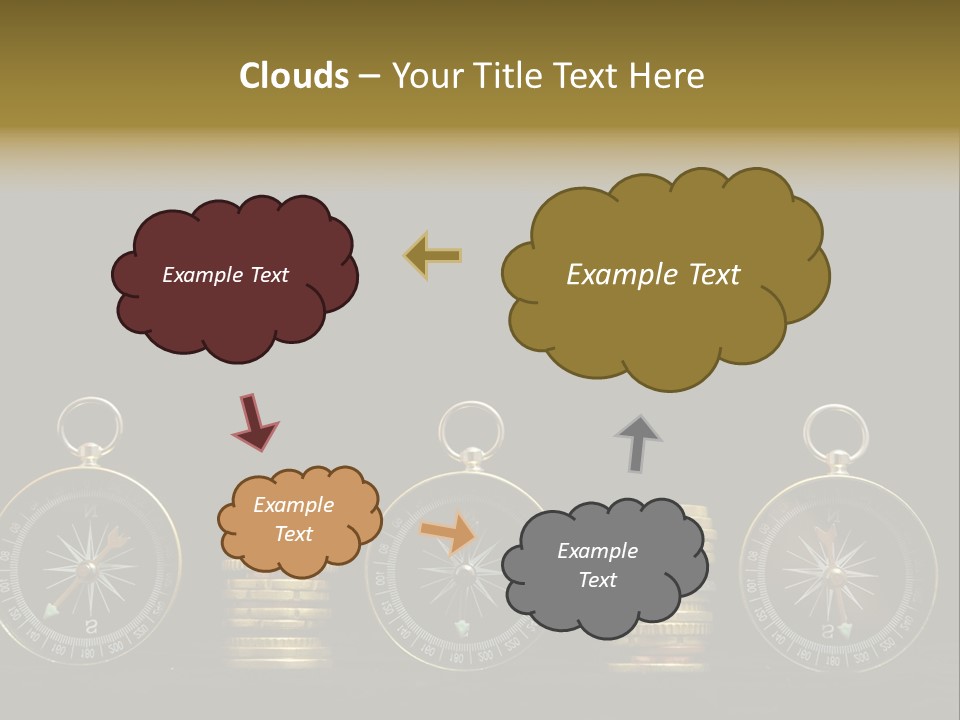 Clouds – Your Title Text Here

Example Text

Example Text

Example Text

Example Text